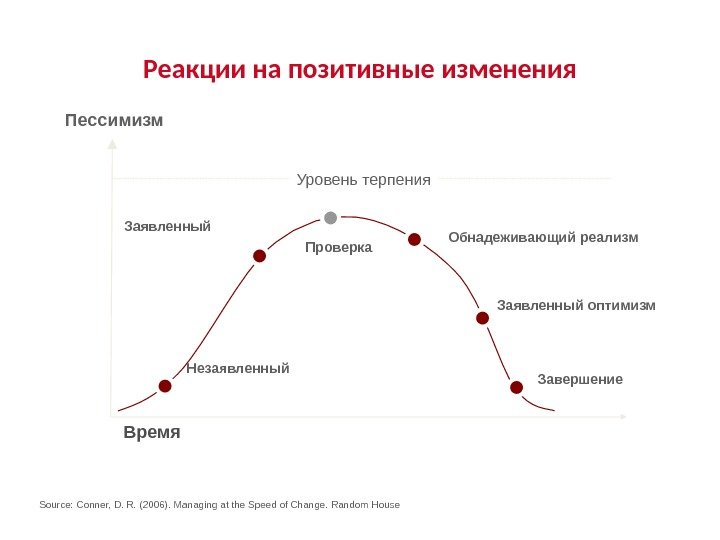 Реакции на позитивные изменения

Пессимизм

Уровень терпения

Заявленный

Проверка

Обнадеживающий реализм

Заявленный оптимизм

Незаявленный

Завершение

Время

Source: Conner, D. R. (2006). Managing at the Speed of Change. Random House